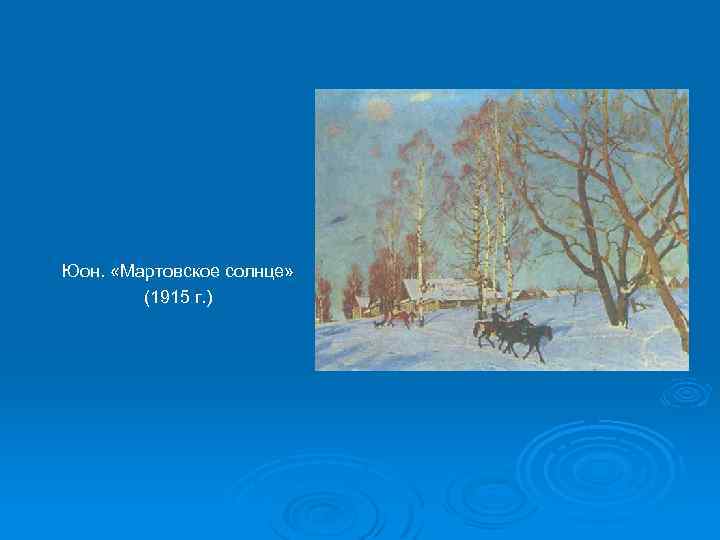 Юон. «Мартовское солнце»
(1915 г.)